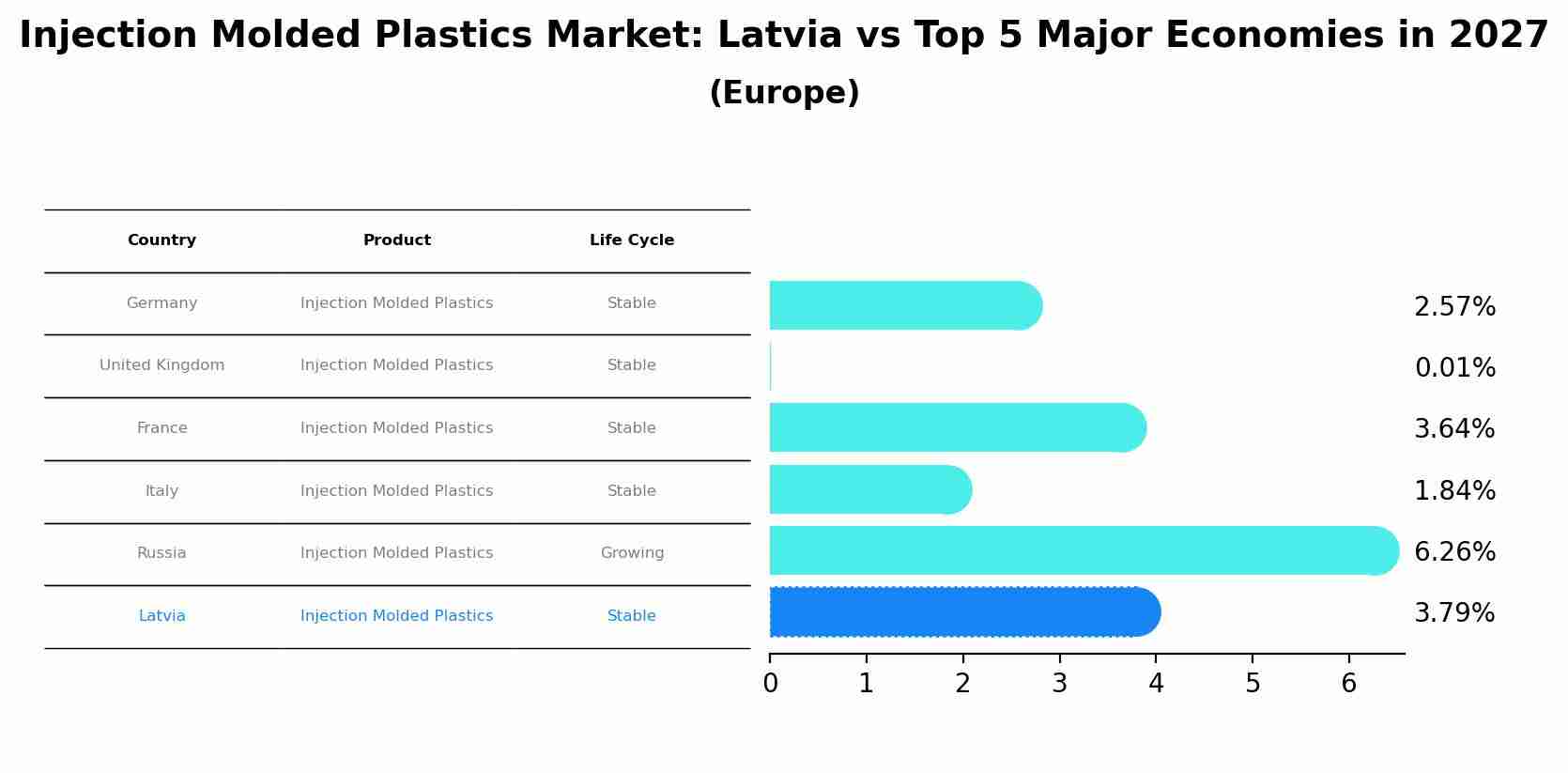 Injection Molded Plastics Market: Latvia vs Top 5 Major Economies in 2027

(Europe)

| Country | Product | Life Cycle |
|---|---|---|
| Germany | Injection Molded Plastics | Stable |
| United Kingdom | Injection Molded Plastics | Stable |
| France | Injection Molded Plastics | Stable |
| Italy | Injection Molded Plastics | Stable |
| Russia | Injection Molded Plastics | Growing |
| Latvia | Injection Molded Plastics | Stable |

2.57%
0.01%
3.64%
1.84%
6.26%
3.79%

0 1 2 3 4 5 6